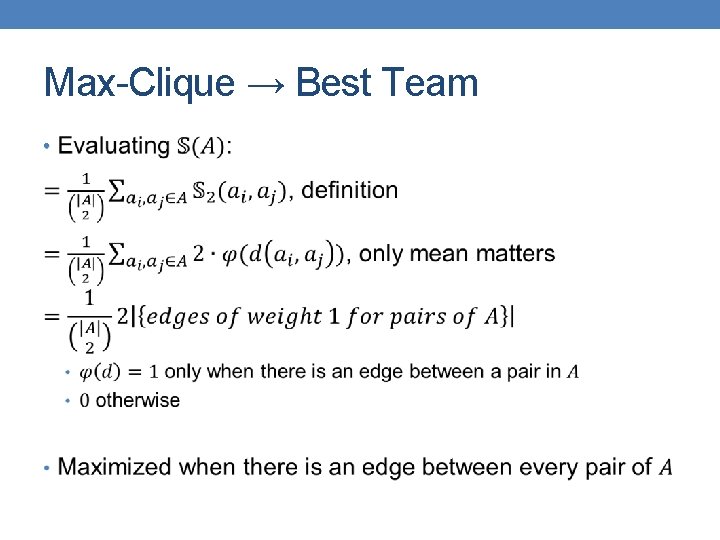 Max-Clique → Best Team

• Evaluating $\mathbb{S}(A)$:

$= \frac{1}{\binom{|A|}{2}} \sum_{a_i, a_j \in A} \mathbb{S}_2(a_i, a_j)$, definition

$= \frac{1}{\binom{|A|}{2}} \sum_{a_i, a_j \in A} 2 \cdot \varphi(d(a_i, a_j))$, only mean matters

$= \frac{1}{\binom{|A|}{2}} 2|\{edges\ of\ weight\ 1\ for\ pairs\ of\ A\}|$

• $\varphi(d) = 1$ only when there is an edge between a pair in $A$

• $0$ otherwise

• Maximized when there is an edge between every pair of $A$